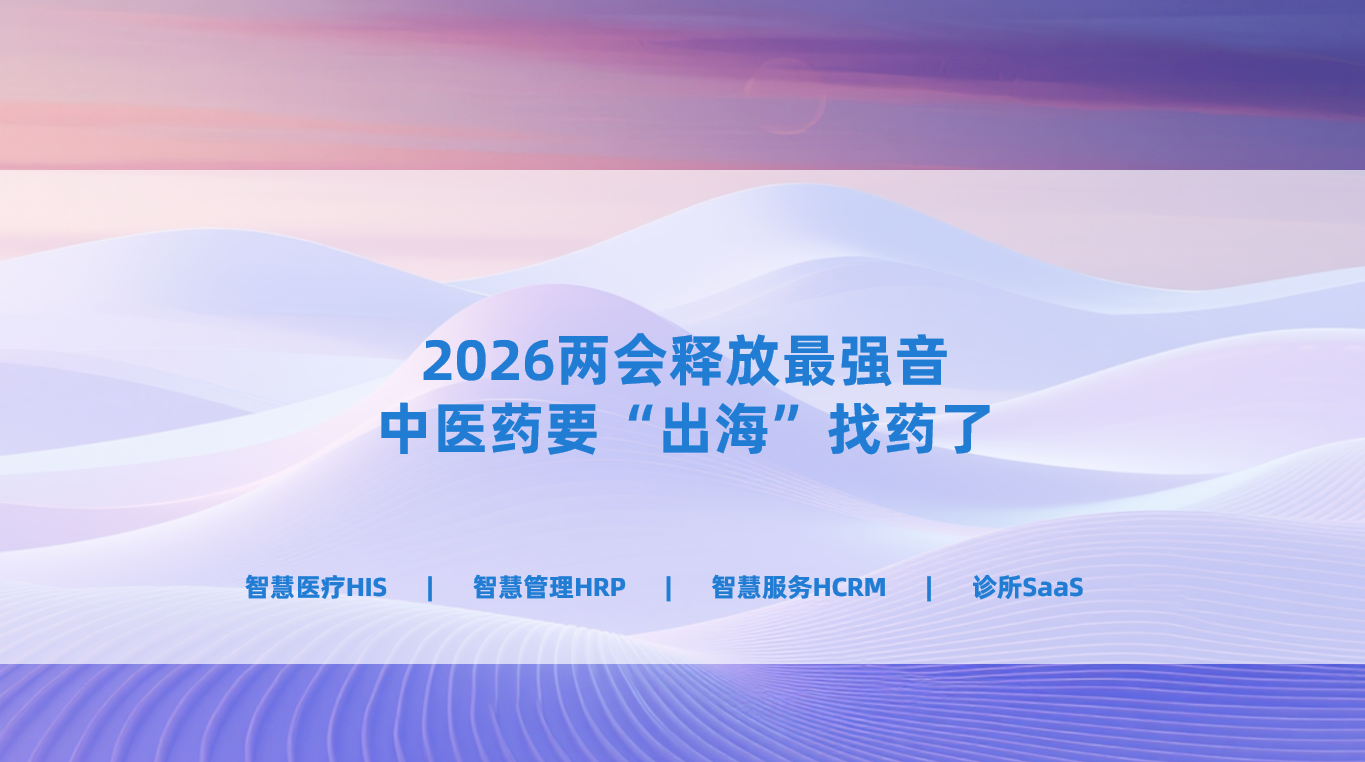 2026两会释放最强音
中医药要“出海”找药了

智慧医疗HIS | 智慧管理HRP | 智慧服务HCRM | 诊所SaaS